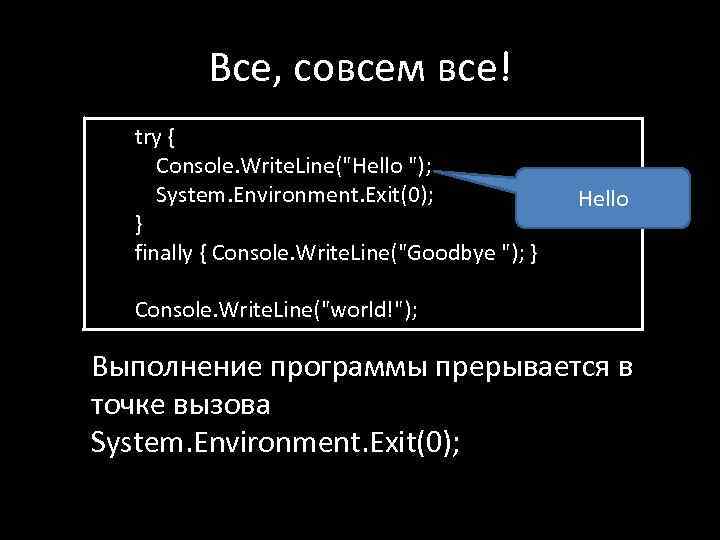 Все, совсем все!

try {
Console.WriteLine("Hello ");
System.Environment.Exit(0);
}
finally { Console.WriteLine("Goodbye "); }

Console.WriteLine("world!");

Hello

Выполнение программы прерывается в точке вызова System.Environment.Exit(0);